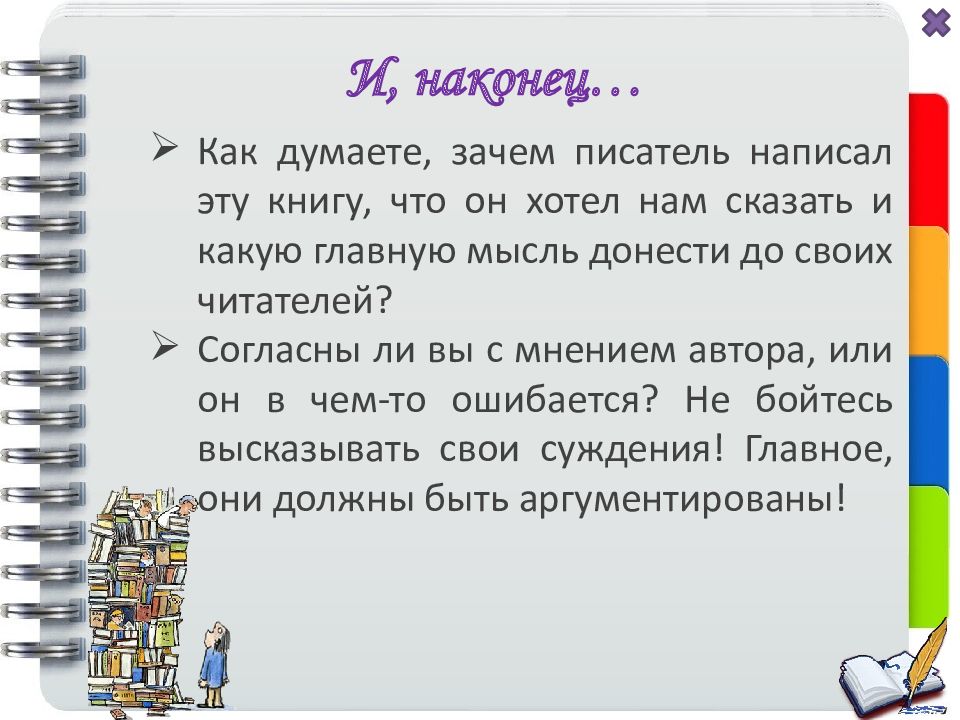 И, наконец…

➢ Как думаете, зачем писатель написал эту книгу, что он хотел нам сказать и какую главную мысль донести до своих читателей?

➢ Согласны ли вы с мнением автора, или он в чем-то ошибается? Не бойтесь высказывать свои суждения! Главное, они должны быть аргументированы!